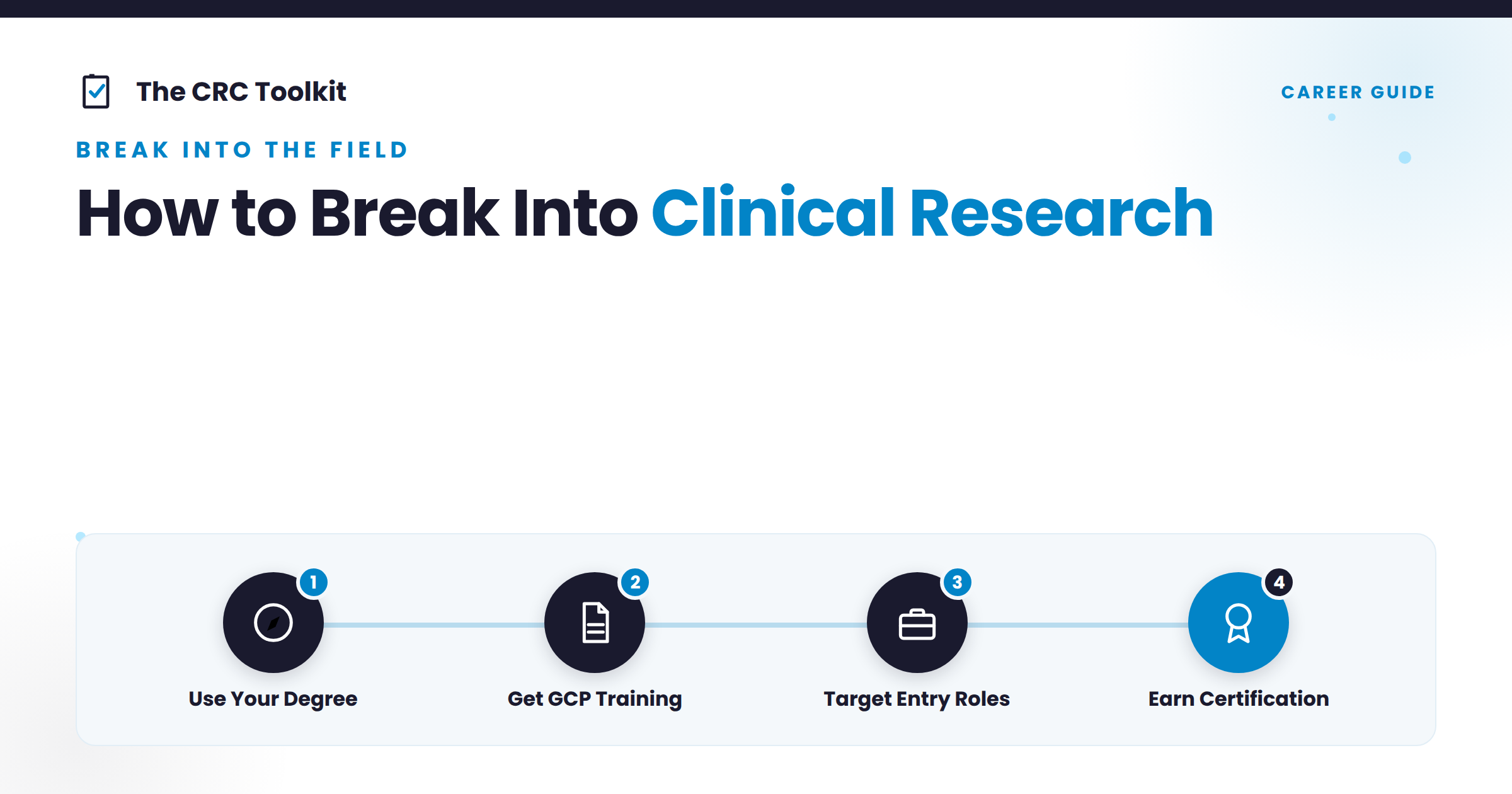 The CRC Toolkit

CAREER GUIDE

BREAK INTO THE FIELD

How to Break Into Clinical Research

1
Use Your Degree

2
Get GCP Training

3
Target Entry Roles

4
Earn Certification